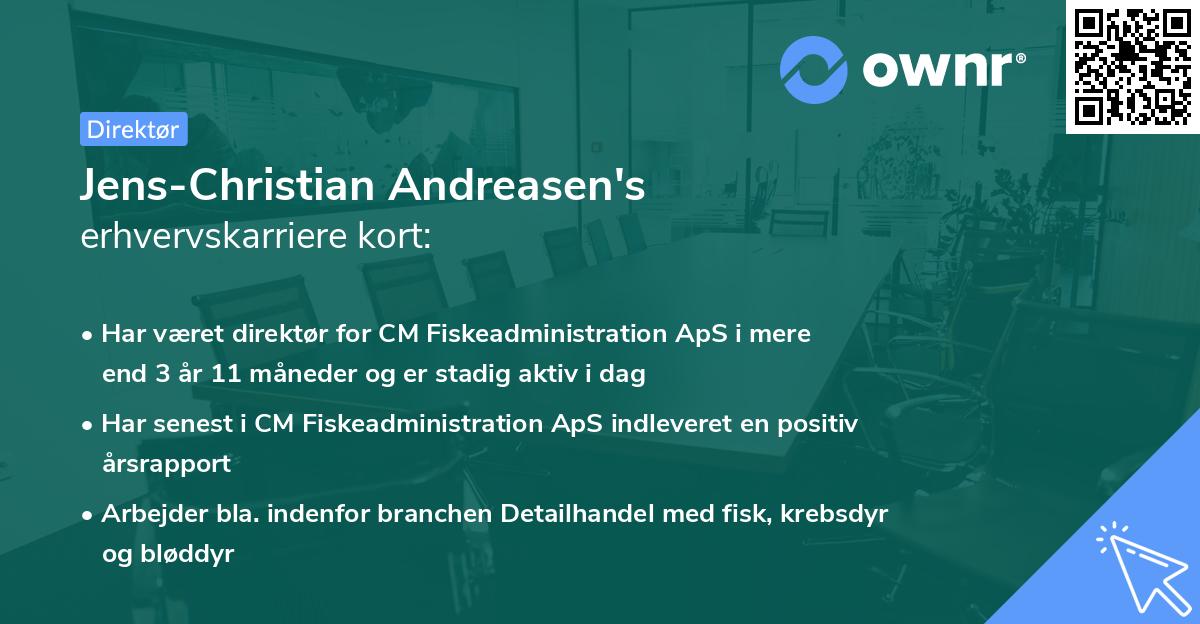 ownr®

Direktør

Jens-Christian Andreasen's
erhvervskarriere kort:

• Har været direktør for CM Fiskeadministration ApS i mere end 3 år 11 måneder og er stadig aktiv i dag

• Har senest i CM Fiskeadministration ApS indleveret en positiv årsrapport

• Arbejder bla. indenfor branchen Detailhandel med fisk, krebsdyr og bløddyr